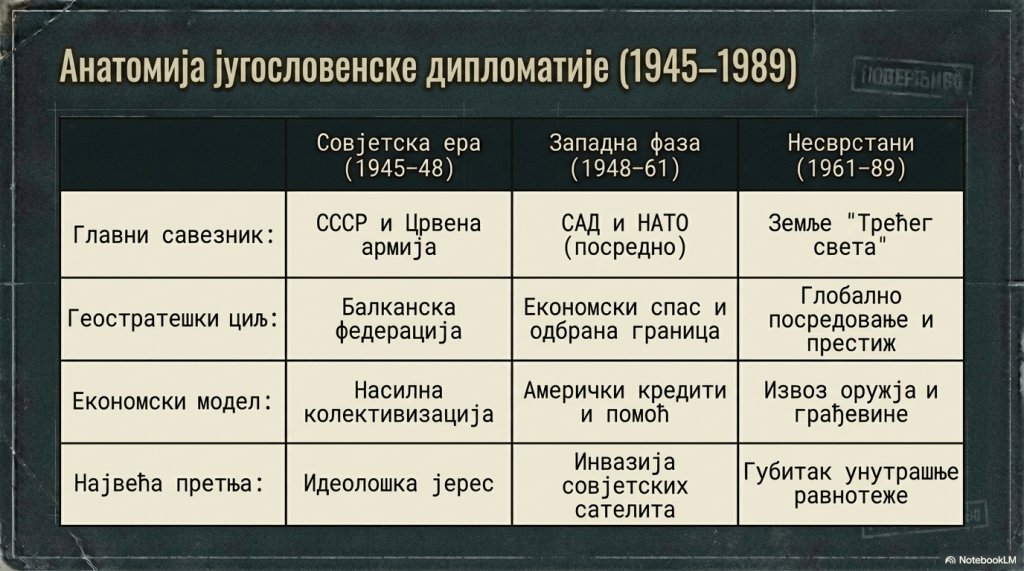 Анатомија југословенске дипломатије (1945–1989)

ПОВЕРЉИВО

| | Совјетска ера (1945–48) | Западна фаза (1948–61) | Несврстани (1961–89) |
|---|---|---|---|
| Главни савезник: | СССР и Црвена армија | САД и НАТО (посредно) | Земље "Трећег света" |
| Геостратешки циљ: | Балканска федерација | Економски спас и одбрана граница | Глобално посредовање и престиж |
| Економски модел: | Насилна колективизација | Амерички кредити и помоћ | Извоз оружја и грађевине |
| Највећа претња: | Идеолошка јерес | Инвазија совјетских сателита | Губитак унутрашње равнотеже |

NotebookLM